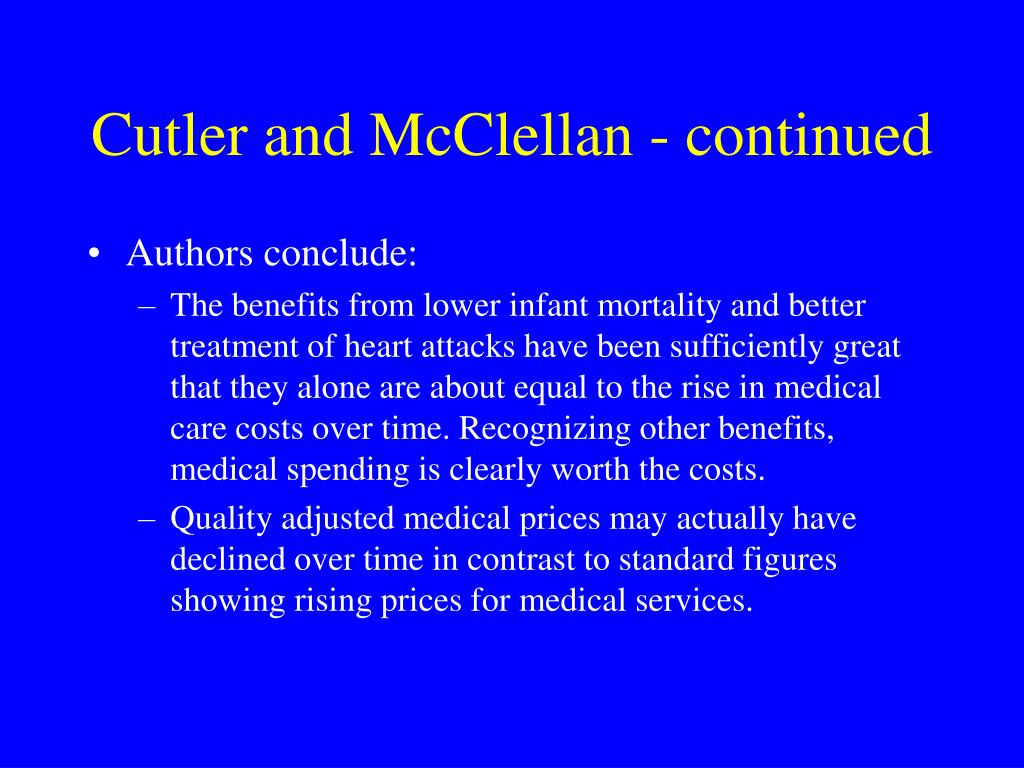 Cutler and McClellan - continued

• Authors conclude:

– The benefits from lower infant mortality and better treatment of heart attacks have been sufficiently great that they alone are about equal to the rise in medical care costs over time. Recognizing other benefits, medical spending is clearly worth the costs.

– Quality adjusted medical prices may actually have declined over time in contrast to standard figures showing rising prices for medical services.